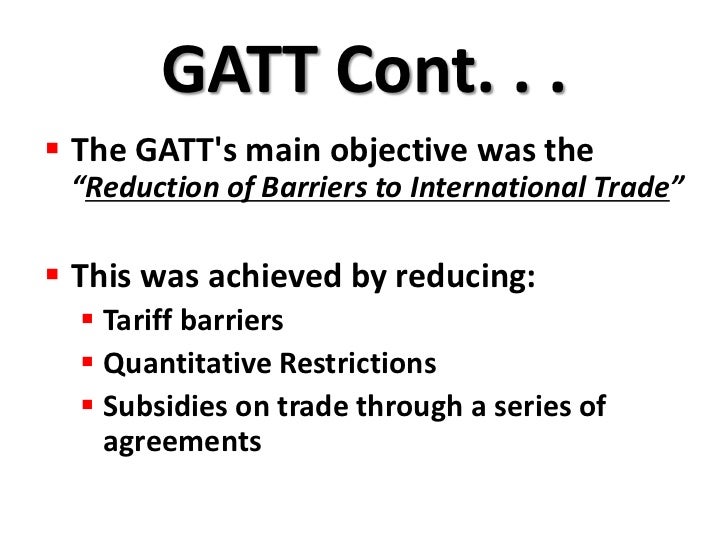 GATT Cont. . .

- The GATT's main objective was the "Reduction of Barriers to International Trade"

- This was achieved by reducing:
  - Tariff barriers
  - Quantitative Restrictions
  - Subsidies on trade through a series of agreements